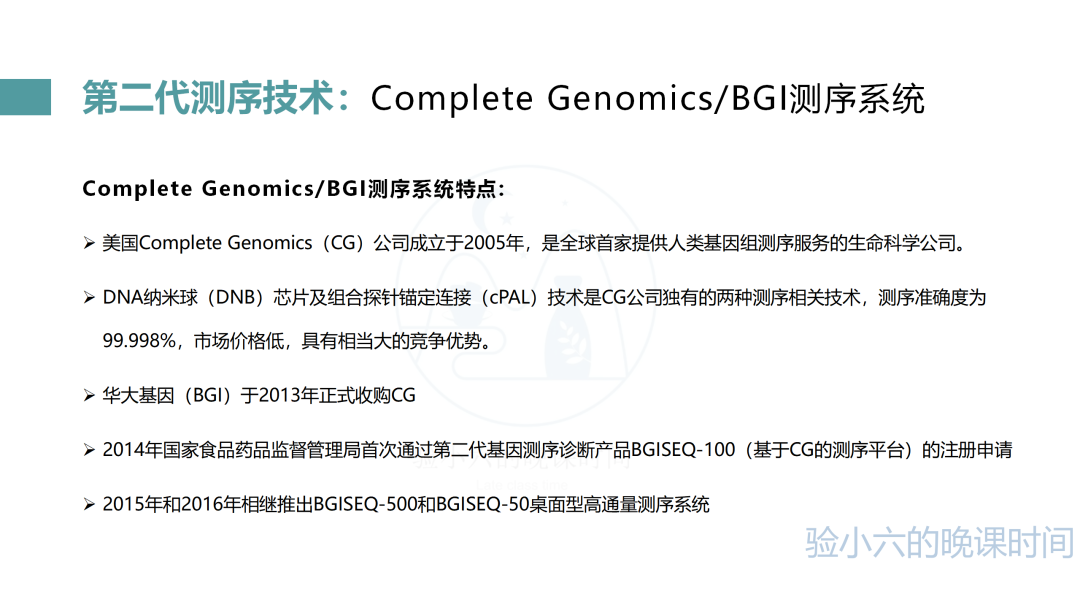 第二代测序技术：Complete Genomics/BGI测序系统

Complete Genomics/BGI测序系统特点：

➢ 美国Complete Genomics（CG）公司成立于2005年，是全球首家提供人类基因组测序服务的生命科学公司。

➢ DNA纳米球（DNB）芯片及组合探针锚定连接（cPAL）技术是CG公司独有的两种测序相关技术，测序准确度为99.998%，市场价格低，具有相当大的竞争优势。

➢ 华大基因（BGI）于2013年正式收购CG

➢ 2014年国家食品药品监督管理局首次通过第二代基因测序诊断产品BGISEQ-100（基于CG的测序平台）的注册申请

➢ 2015年和2016年相继推出BGISEQ-500和BGISEQ-50桌面型高通量测序系统

验小六的晚课时间